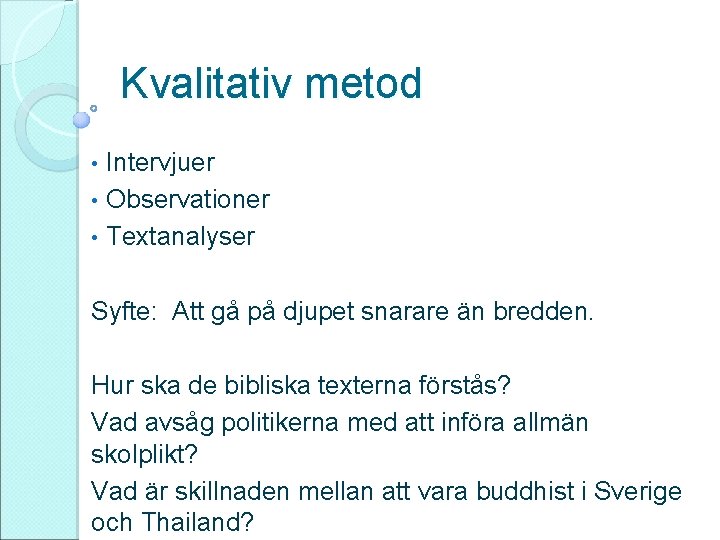 Kvalitativ metod

• Intervjuer
• Observationer
• Textanalyser

Syfte: Att gå på djupet snarare än bredden.

Hur ska de bibliska texterna förstås?

Vad avsåg politikerna med att införa allmän skolplikt?

Vad är skillnaden mellan att vara buddhist i Sverige och Thailand?